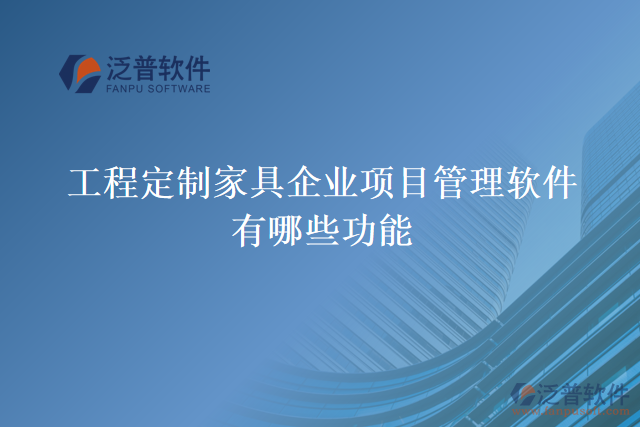 泛普软件
FANPU SOFTWARE

工程定制家具企业项目管理软件有哪些功能

泛普软件
www.fanpusoft.com